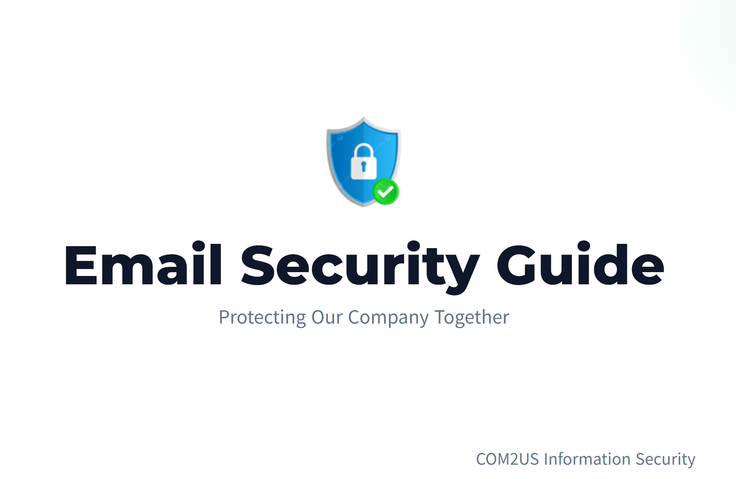 Email Security Guide

Protecting Our Company Together

COM2US Information Security